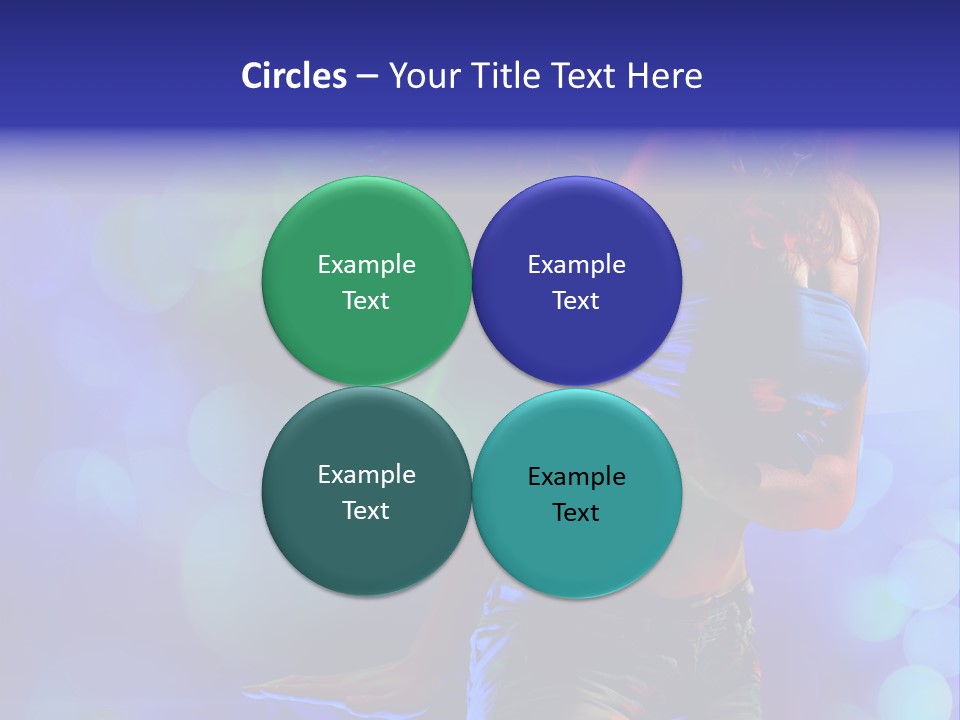 Circles – Your Title Text Here

Example Text

Example Text

Example Text

Example Text